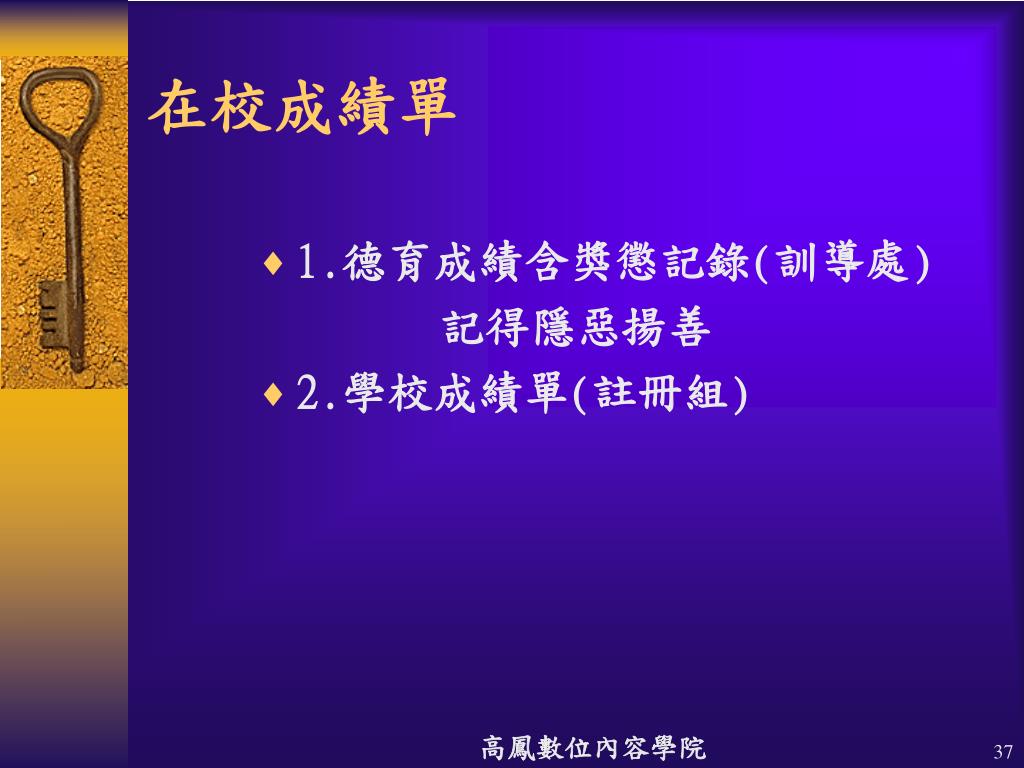 在校成績單

♦ 1.德育成績含獎懲記錄(訓導處)
記得隱惡揚善

♦ 2.學校成績單(註冊組)

高鳳數位內容學院

37